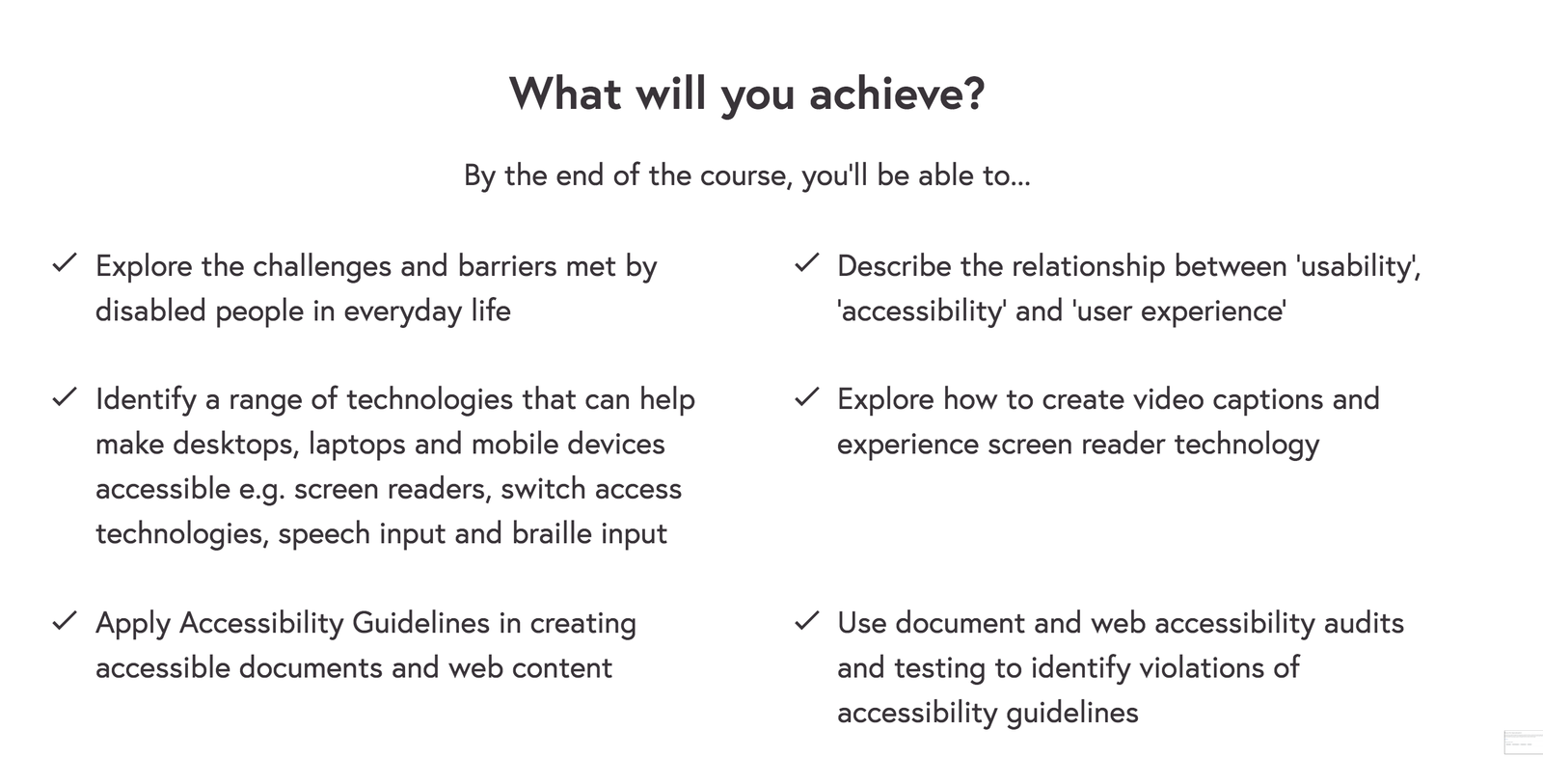 What will you achieve?

By the end of the course, you'll be able to...

✓ Explore the challenges and barriers met by disabled people in everyday life

✓ Identify a range of technologies that can help make desktops, laptops and mobile devices accessible e.g. screen readers, switch access technologies, speech input and braille input

✓ Apply Accessibility Guidelines in creating accessible documents and web content

✓ Describe the relationship between 'usability', 'accessibility' and 'user experience'

✓ Explore how to create video captions and experience screen reader technology

✓ Use document and web accessibility audits and testing to identify violations of accessibility guidelines